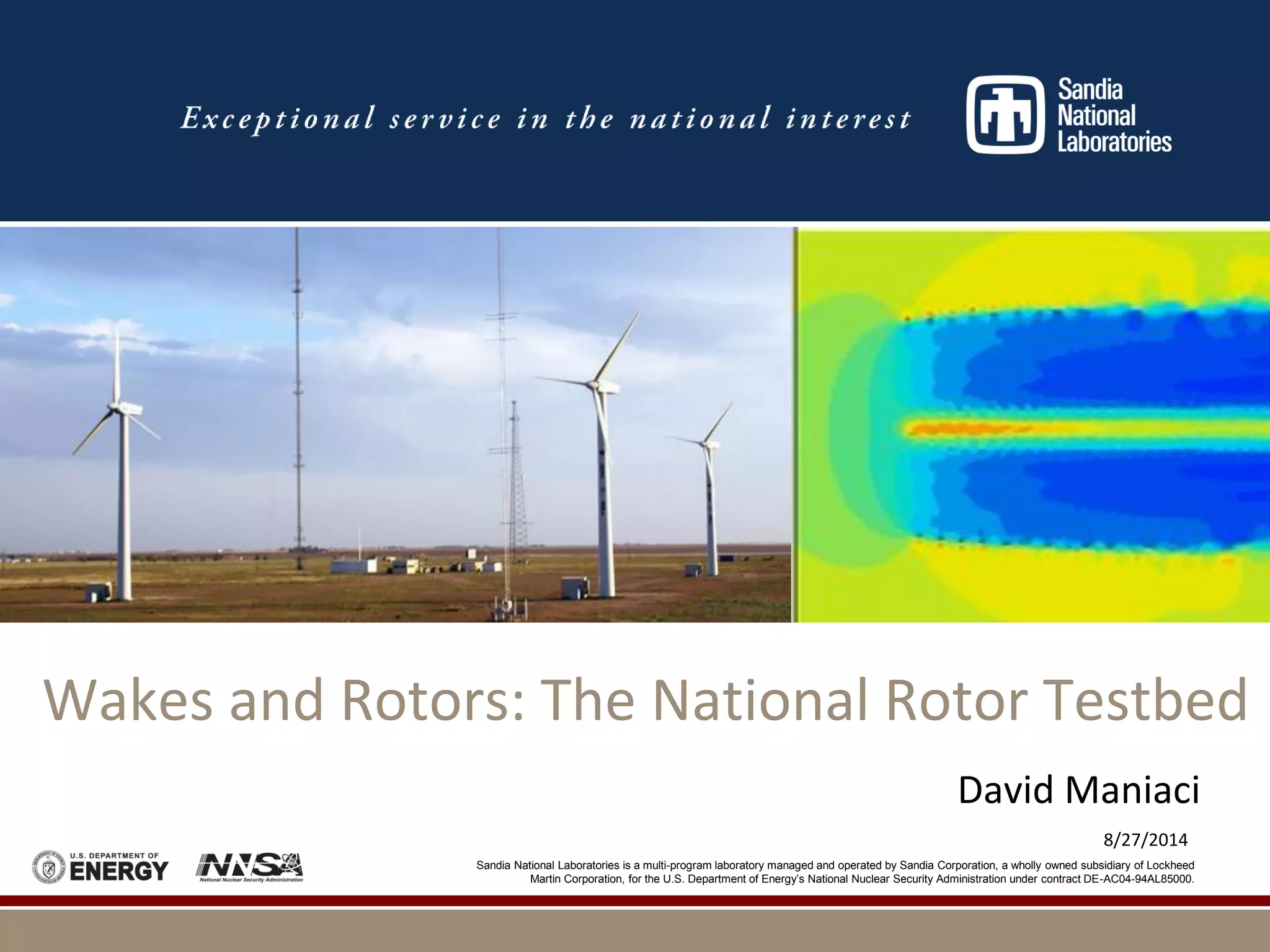 Exceptional service in the national interest

Sandia National Laboratories

Wakes and Rotors: The National Rotor Testbed

David Maniaci

8/27/2014

U.S. DEPARTMENT OF ENERGY

NNSA National Nuclear Security Administration

Sandia National Laboratories is a multi-program laboratory managed and operated by Sandia Corporation, a wholly owned subsidiary of Lockheed Martin Corporation, for the U.S. Department of Energy's National Nuclear Security Administration under contract DE-AC04-94AL85000.